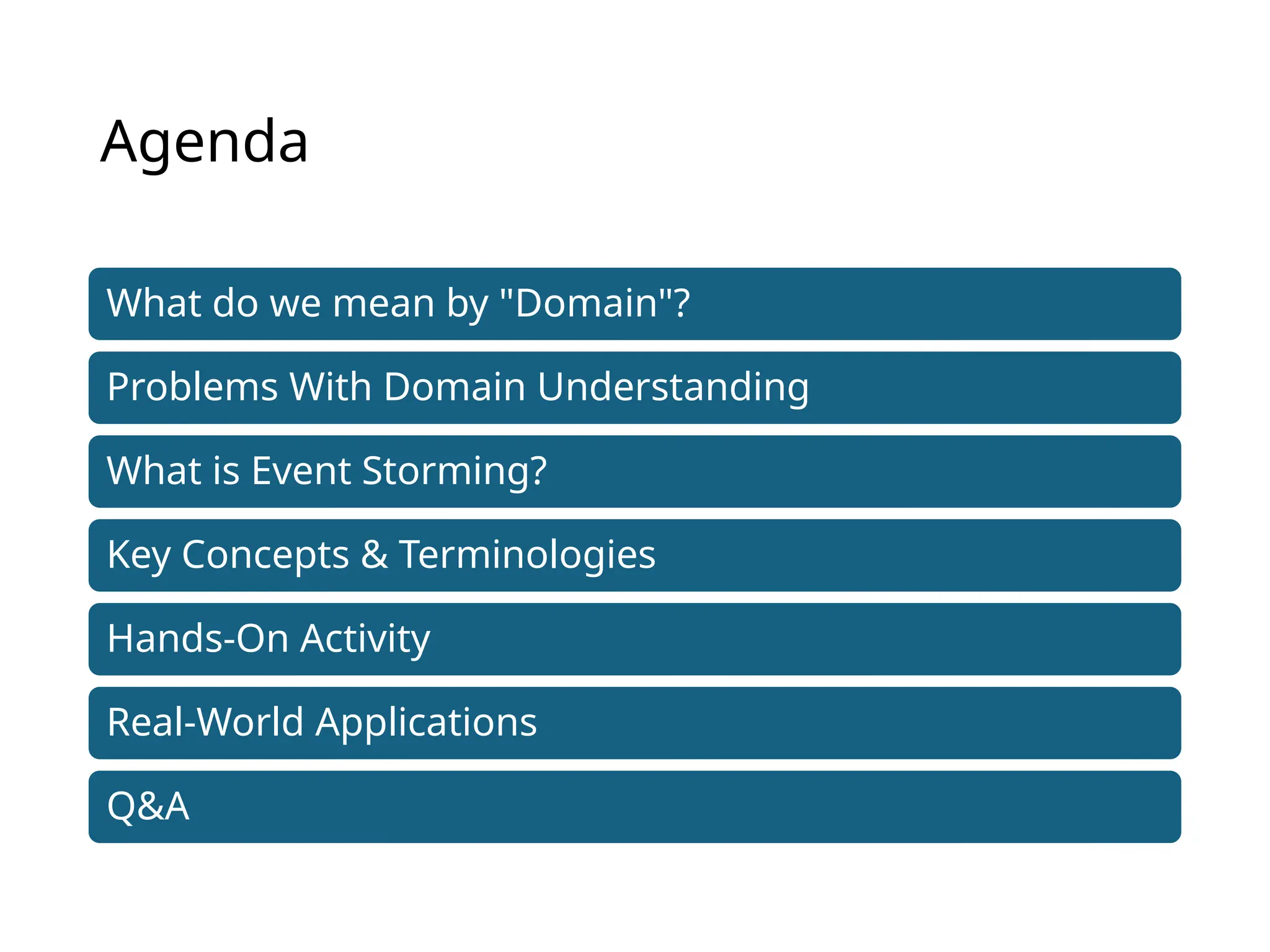 Agenda

What do we mean by "Domain"?

Problems With Domain Understanding

What is Event Storming?

Key Concepts & Terminologies

Hands-On Activity

Real-World Applications

Q&A